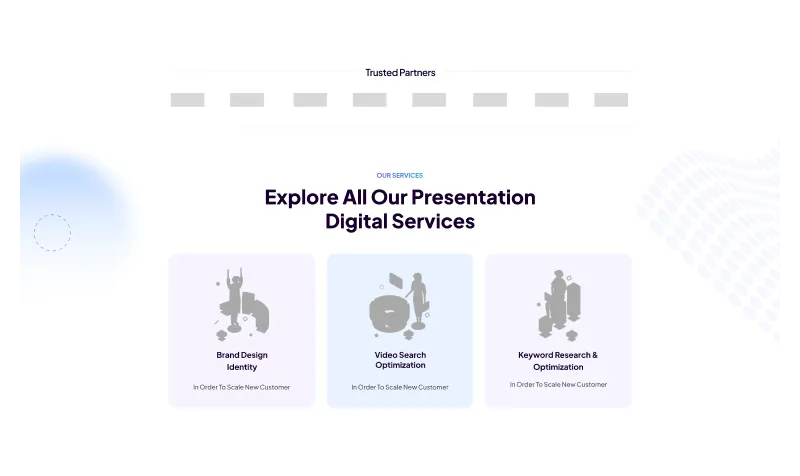 Trusted Partners

OUR SERVICES

Explore All Our Presentation Digital Services

Brand Design Identity

In Order To Scale New Customer

Video Search Optimization

In Order To Scale New Customer

Keyword Research & Optimization

In Order To Scale New Customer